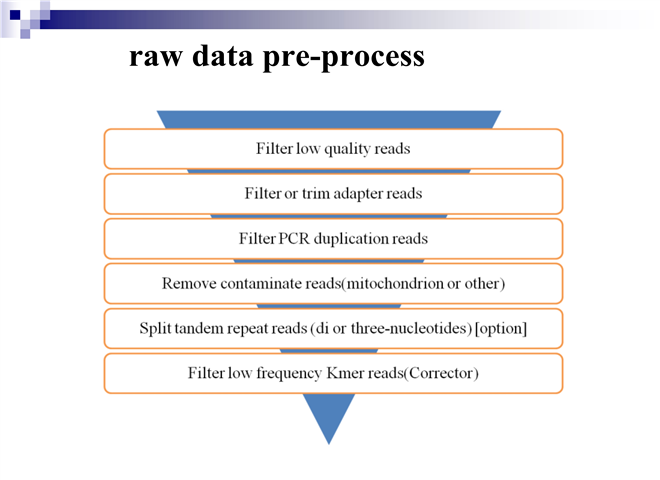 raw data pre-process

Filter low quality reads

Filter or trim adapter reads

Filter PCR duplication reads

Remove contaminate reads(mitochondrion or other)

Split tandem repeat reads (di or three-nucleotides) [option]

Filter low frequency Kmer reads(Corrector)